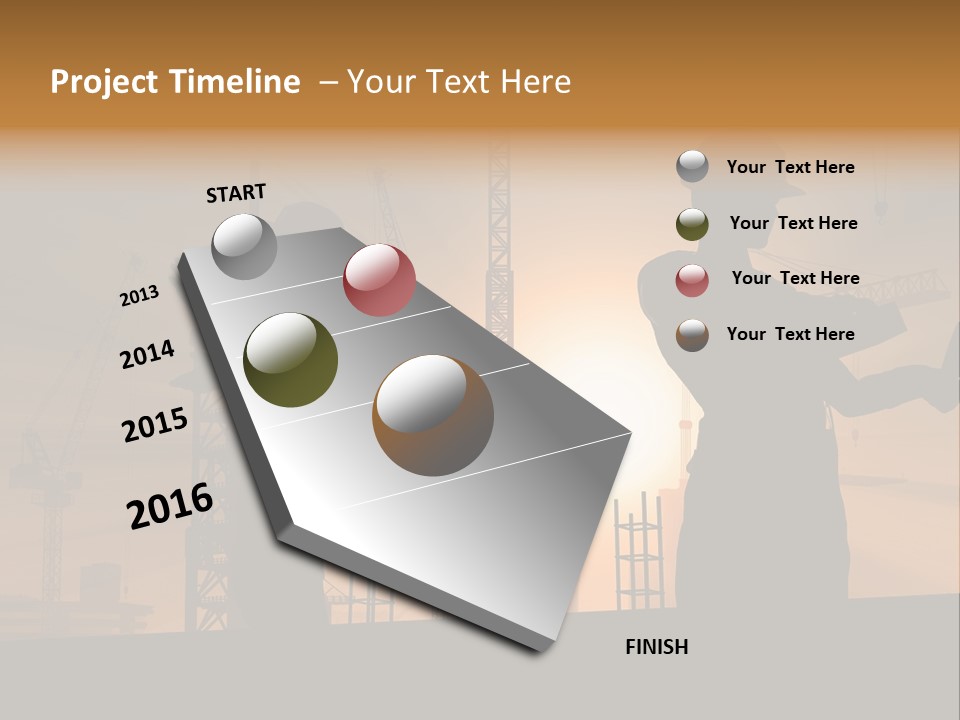 Project Timeline – Your Text Here

START

2013

2014

2015

2016

FINISH

Your Text Here

Your Text Here

Your Text Here

Your Text Here